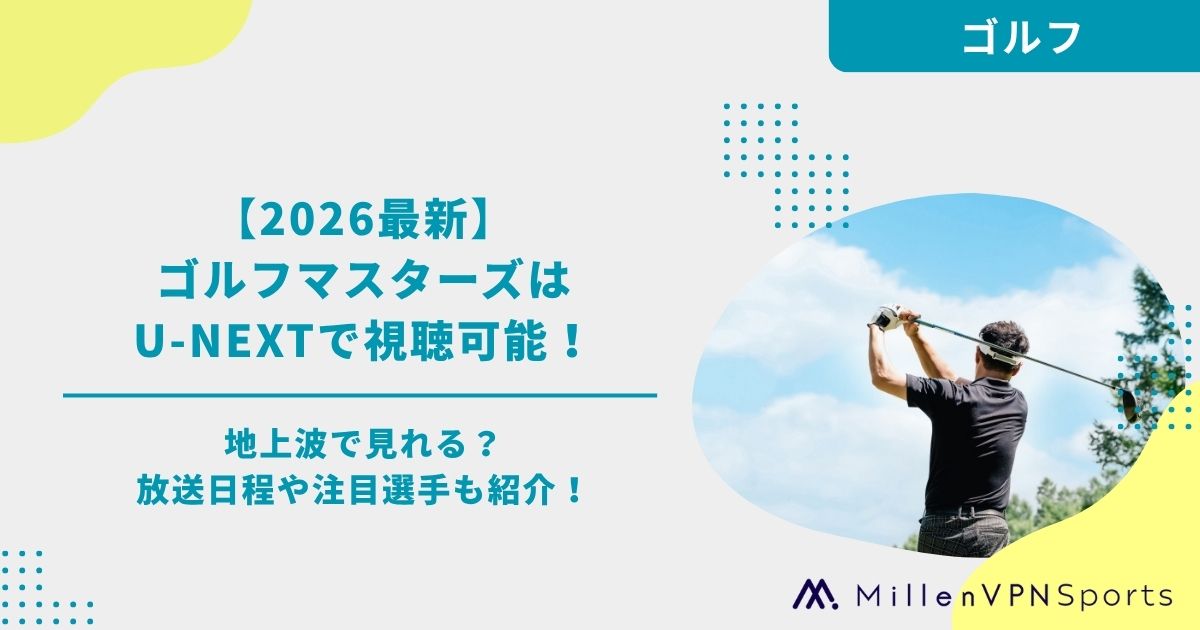 ゴルフ

【2026最新】
ゴルフマスターズは
U-NEXTで視聴可能！

地上波で見れる？
放送日程や注目選手も紹介！

MillenVPNSports